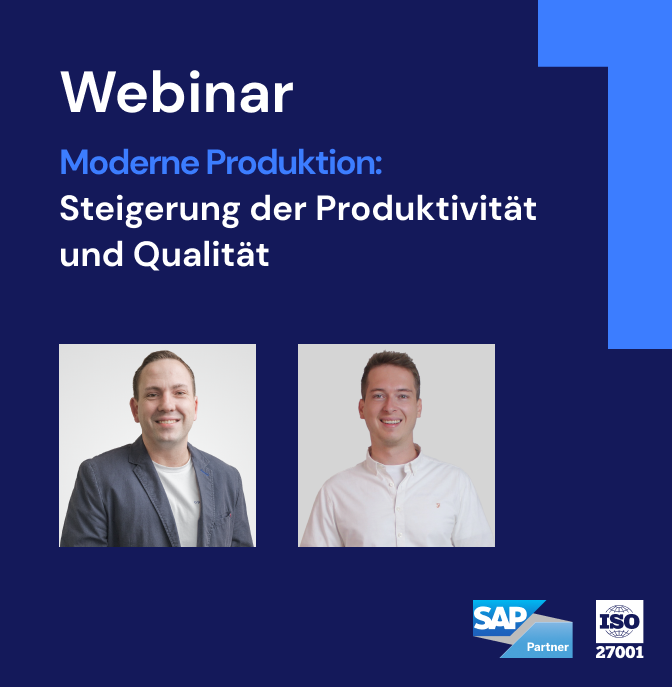 Webinar

Moderne Produktion:
Steigerung der Produktivität und Qualität

SAP
Partner

ISO
27001